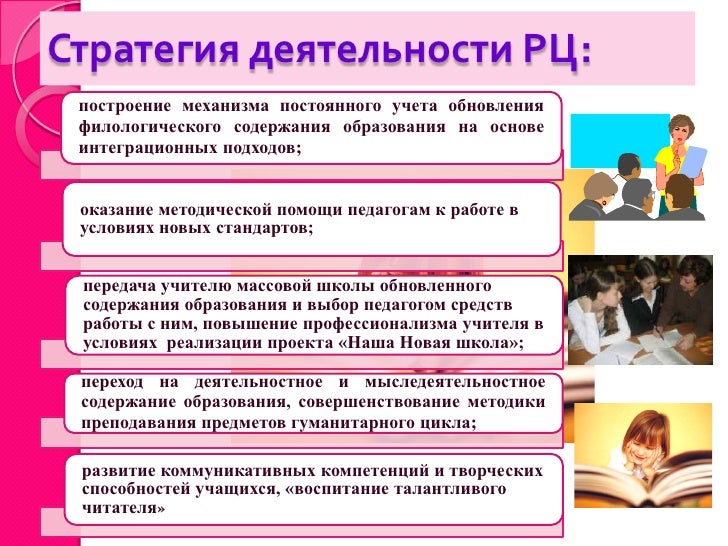 Стратегия деятельности РЦ:

построение механизма постоянного учета обновления филологического содержания образования на основе интеграционных подходов;

оказание методической помощи педагогам к работе в условиях новых стандартов;

передача учителю массовой школы обновленного содержания образования и выбор педагогом средств работы с ним, повышение профессионализма учителя в условиях реализации проекта «Наша Новая школа»;

переход на деятельностное и мыследеятельностное содержание образования, совершенствование методики преподавания предметов гуманитарного цикла;

развитие коммуникативных компетенций и творческих способностей учащихся, «воспитание талантливого читателя»